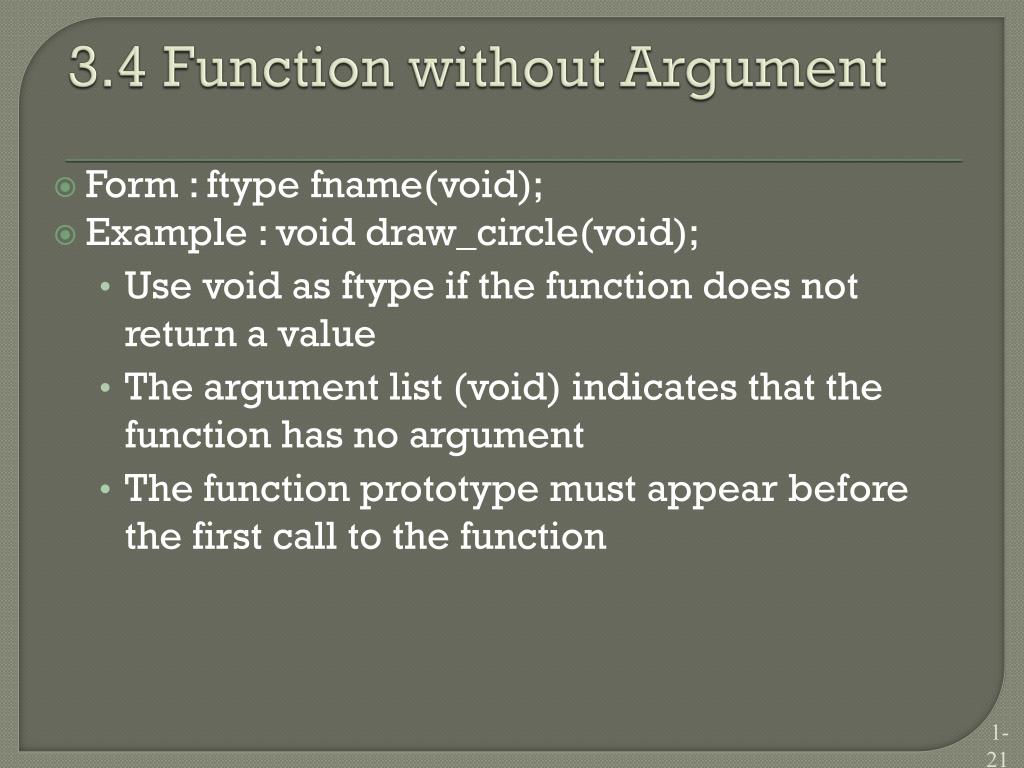 3.4 Function without Argument

Form : ftype fname(void);

Example : void draw_circle(void);

• Use void as ftype if the function does not return a value

• The argument list (void) indicates that the function has no argument

• The function prototype must appear before the first call to the function

1-21